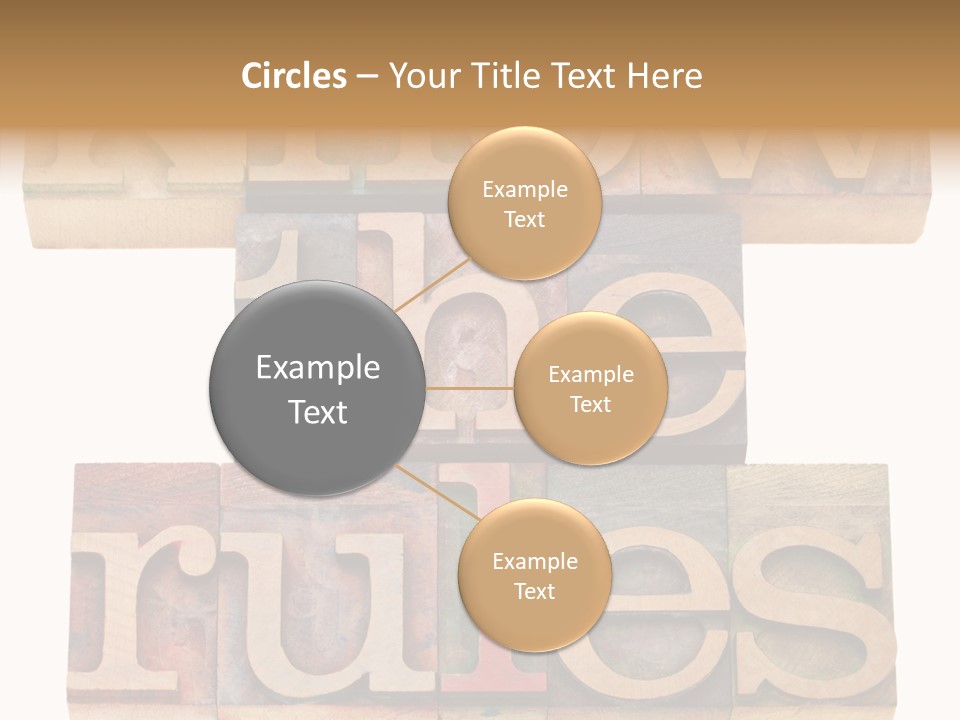 Circles – Your Title Text Here

Example Text

Example Text

Example Text

Example Text

know the rules